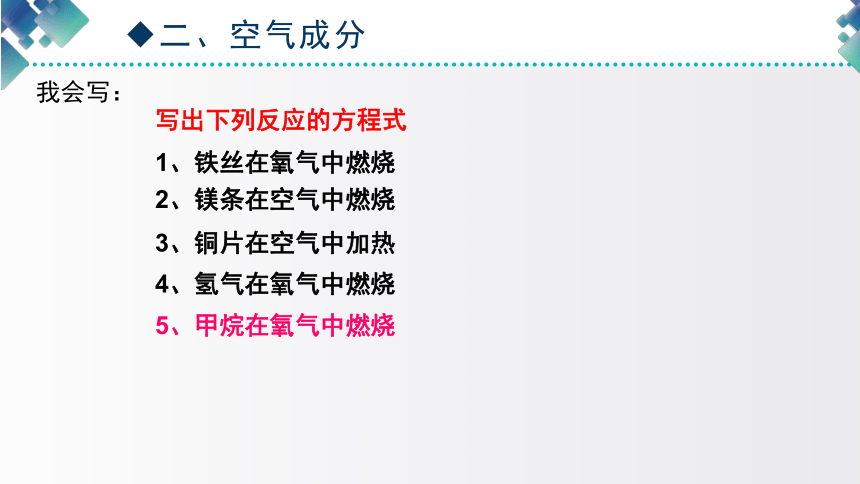 ◆二、空气成分

我会写：

写出下列反应的方程式

1、铁丝在氧气中燃烧

2、镁条在空气中燃烧

3、铜片在空气中加热

4、氢气在氧气中燃烧

5、甲烷在氧气中燃烧